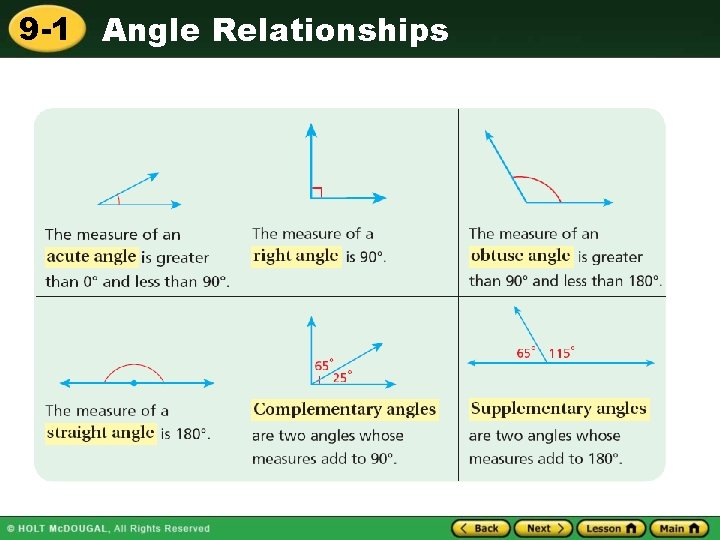 9-1 Angle Relationships

The measure of an acute angle is greater than 0° and less than 90°.

The measure of a right angle is 90°.

The measure of an obtuse angle is greater than 90° and less than 180°.

The measure of a straight angle is 180°.

65°
25°

Complementary angles are two angles whose measures add to 90°.

65° 115°

Supplementary angles are two angles whose measures add to 180°.

© HOLT McDOUGAL, All Rights Reserved

Back Next Lesson Main